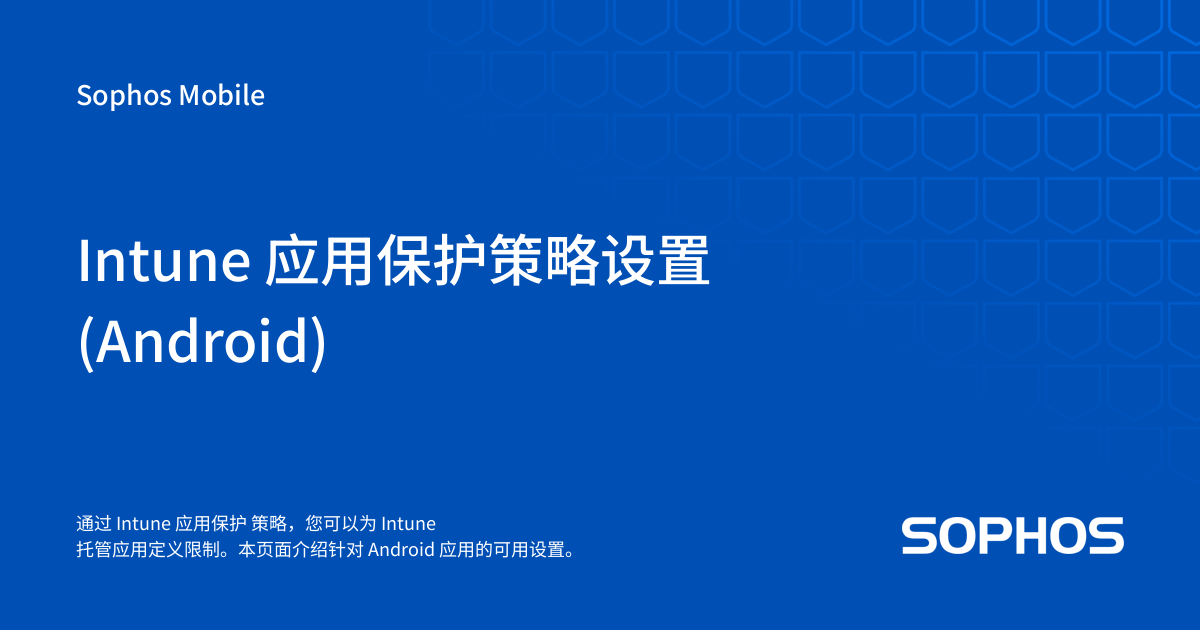 Sophos Mobile

Intune 应用保护策略设置 (Android)

通过 Intune 应用保护 策略，您可以为 Intune 托管应用定义限制。本页面介绍针对 Android 应用的可用设置。

SOPHOS